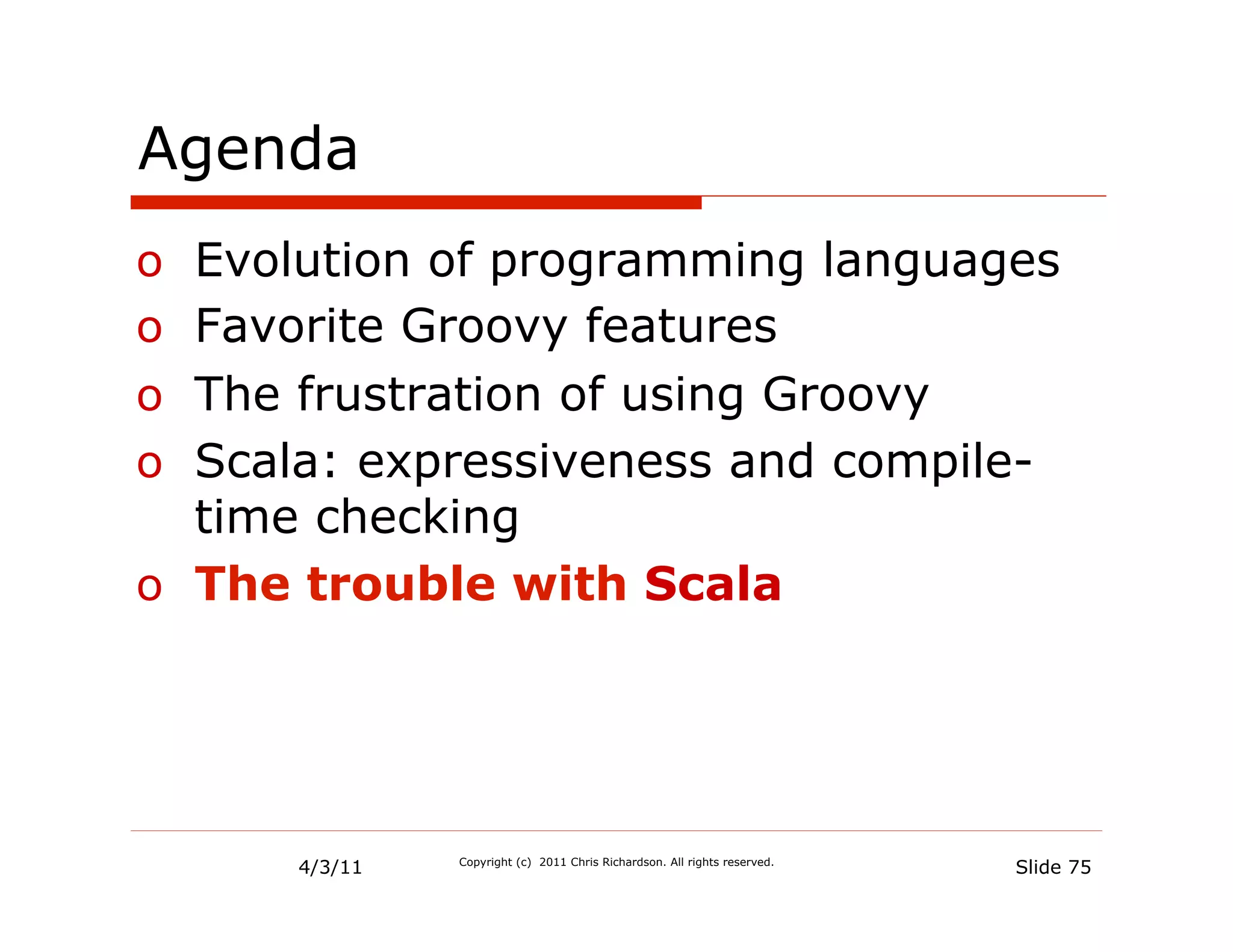 Agenda

o Evolution of programming languages
o Favorite Groovy features
o The frustration of using Groovy
o Scala: expressiveness and compile-time checking
o The trouble with Scala

4/3/11 Copyright (c) 2011 Chris Richardson. All rights reserved. Slide 75